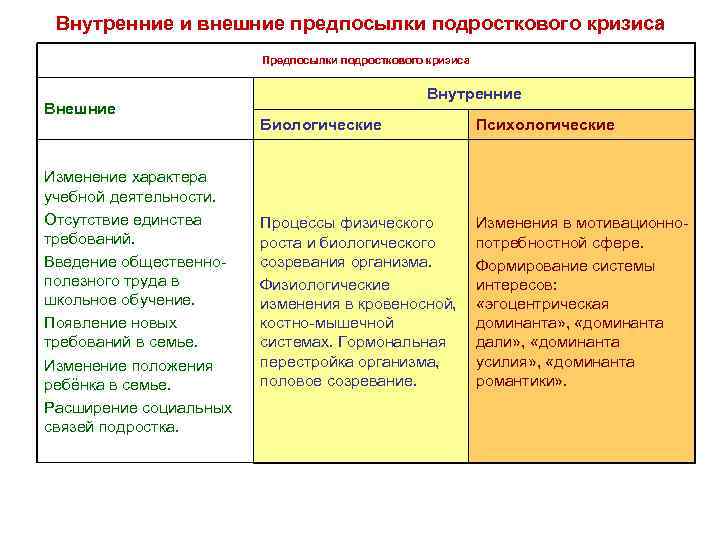 Внутренние и внешние предпосылки подросткового кризиса

| Предпосылки подросткового кризиса | | |
|---|---|---|
| Внешние | Внутренние | |
| | Биологические | Психологические |
| Изменение характера учебной деятельности. Отсутствие единства требований. Введение общественно-полезного труда в школьное обучение. Появление новых требований в семье. Изменение положения ребёнка в семье. Расширение социальных связей подростка. | Процессы физического роста и биологического созревания организма. Физиологические изменения в кровеносной, костно-мышечной системах. Гормональная перестройка организма, половое созревание. | Изменения в мотивационно-потребностной сфере. Формирование системы интересов: «эгоцентрическая доминанта», «доминанта дали», «доминанта усилия», «доминанта романтики». |